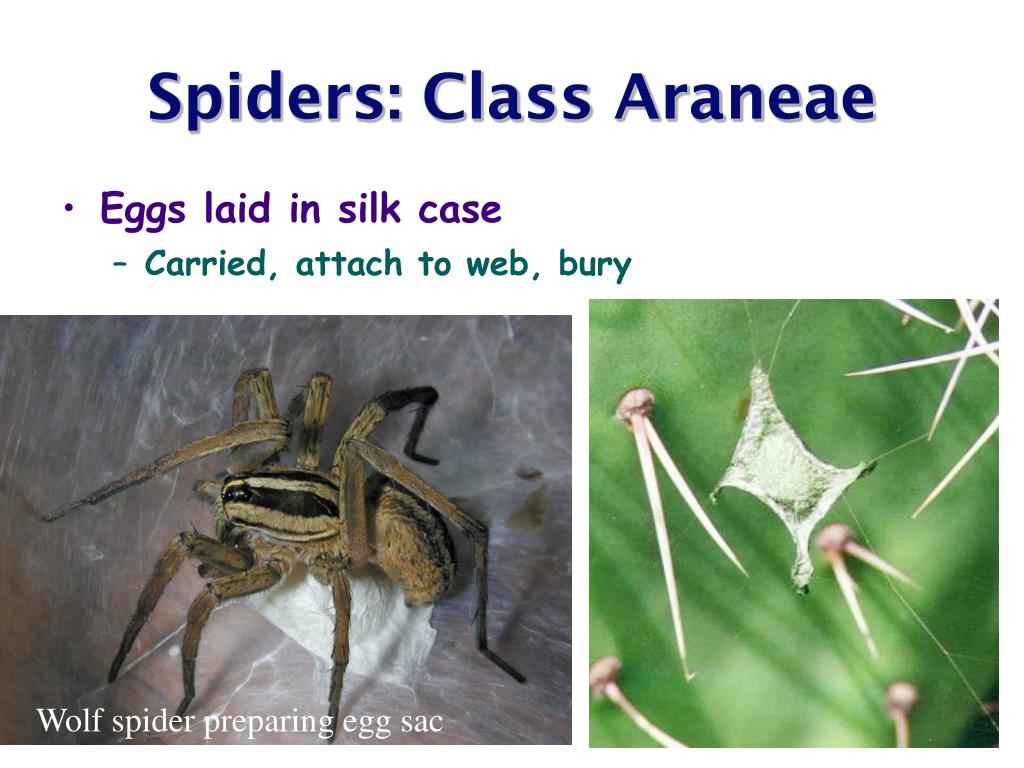 Spiders: Class Araneae

• Eggs laid in silk case
  – Carried, attach to web, bury

Wolf spider preparing egg sac